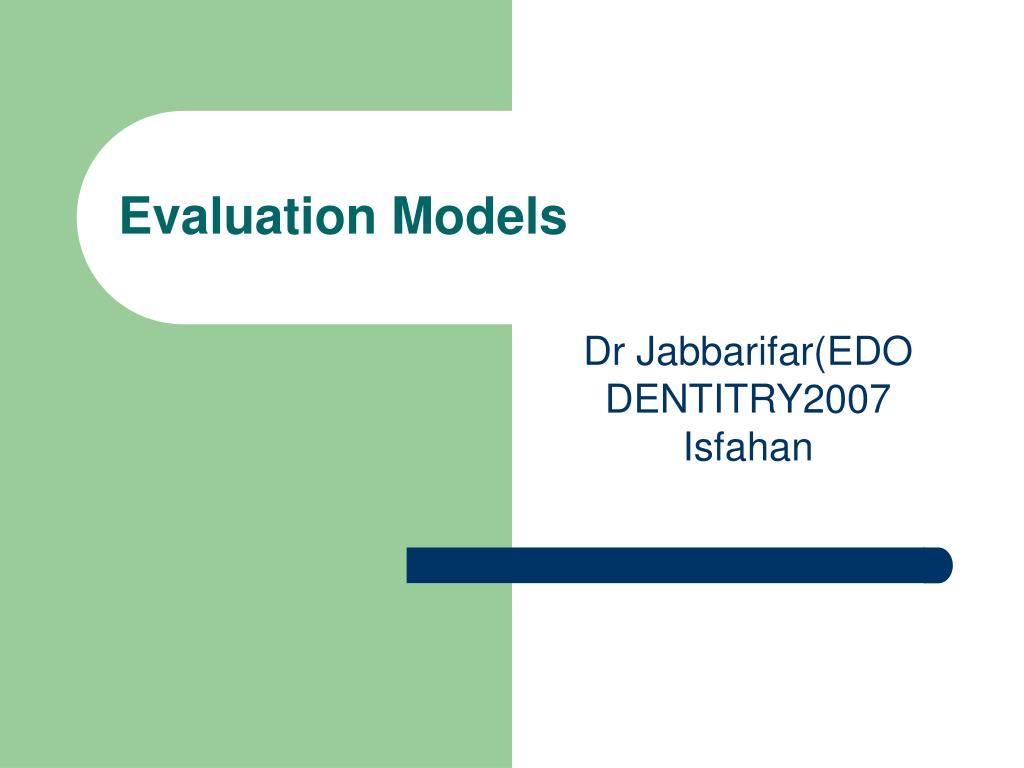 Evaluation Models

Dr Jabbarifar(EDO DENTITRY2007 Isfahan